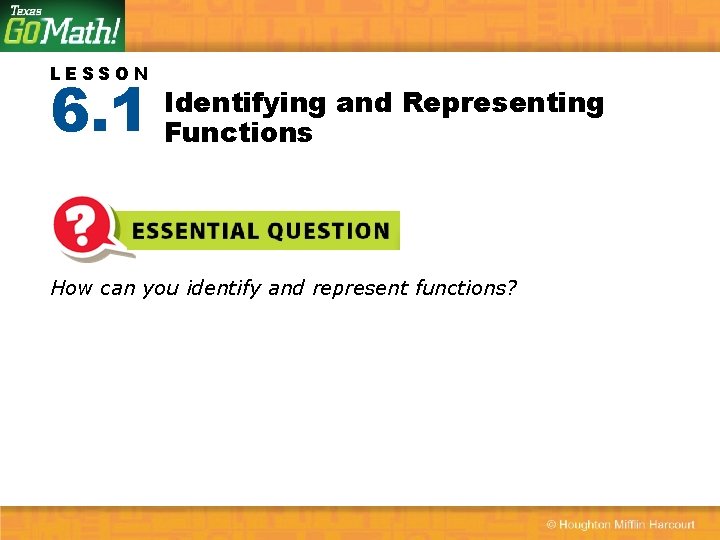 Texas GoMath!

LESSON
6.1 Identifying and Representing Functions

?

ESSENTIAL QUESTION

How can you identify and represent functions?

© Houghton Mifflin Harcourt